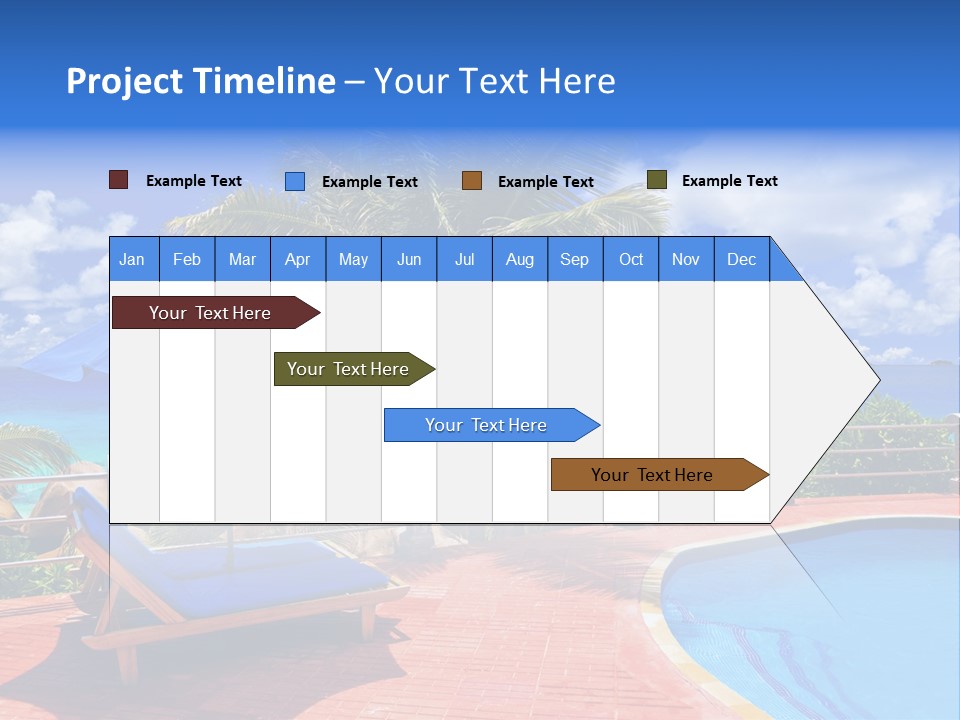 Project Timeline – Your Text Here

Example Text Example Text Example Text Example Text

| Jan | Feb | Mar | Apr | May | Jun | Jul | Aug | Sep | Oct | Nov | Dec |
|---|---|---|---|---|---|---|---|---|---|---|---|

Your Text Here

Your Text Here

Your Text Here

Your Text Here